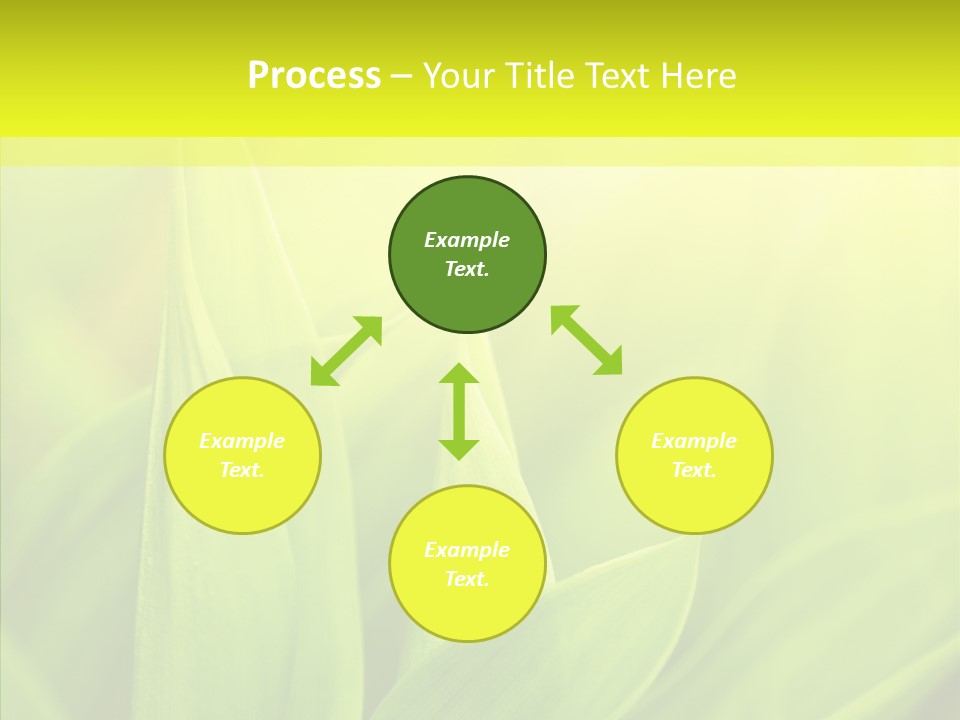 Process – Your Title Text Here

Example Text.

Example Text.

Example Text.

Example Text.